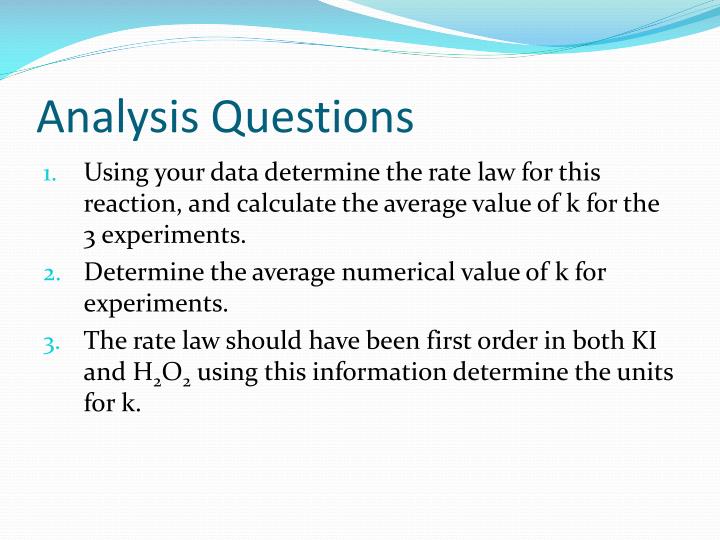 Analysis Questions

1. Using your data determine the rate law for this reaction, and calculate the average value of k for the 3 experiments.
2. Determine the average numerical value of k for experiments.
3. The rate law should have been first order in both KI and $H_2O_2$ using this information determine the units for k.